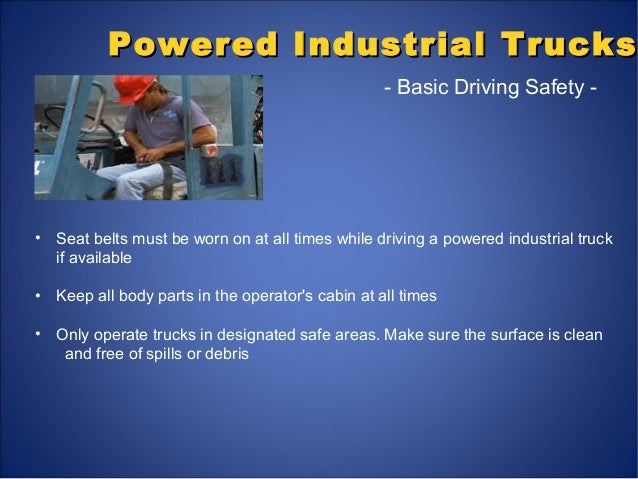 Powered Industrial Trucks

- Basic Driving Safety -

• Seat belts must be worn on at all times while driving a powered industrial truck if available

• Keep all body parts in the operator's cabin at all times

• Only operate trucks in designated safe areas. Make sure the surface is clean and free of spills or debris